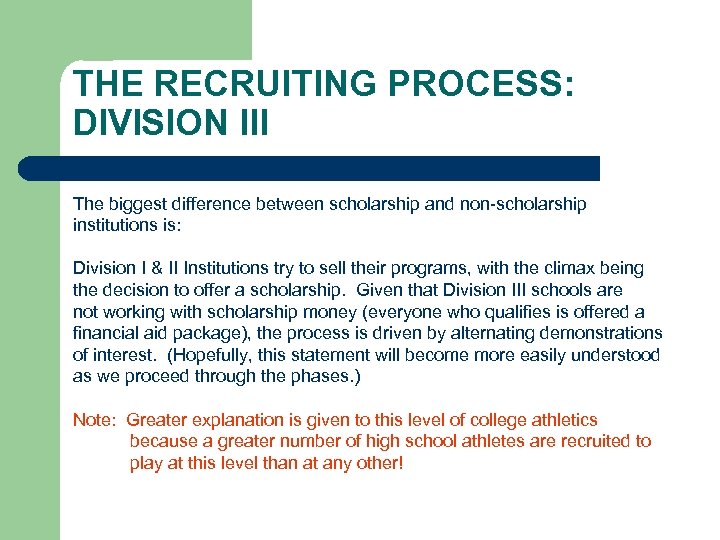 THE RECRUITING PROCESS: DIVISION III

The biggest difference between scholarship and non-scholarship institutions is:

Division I & II Institutions try to sell their programs, with the climax being the decision to offer a scholarship. Given that Division III schools are not working with scholarship money (everyone who qualifies is offered a financial aid package), the process is driven by alternating demonstrations of interest. (Hopefully, this statement will become more easily understood as we proceed through the phases.)

Note: Greater explanation is given to this level of college athletics because a greater number of high school athletes are recruited to play at this level than at any other!